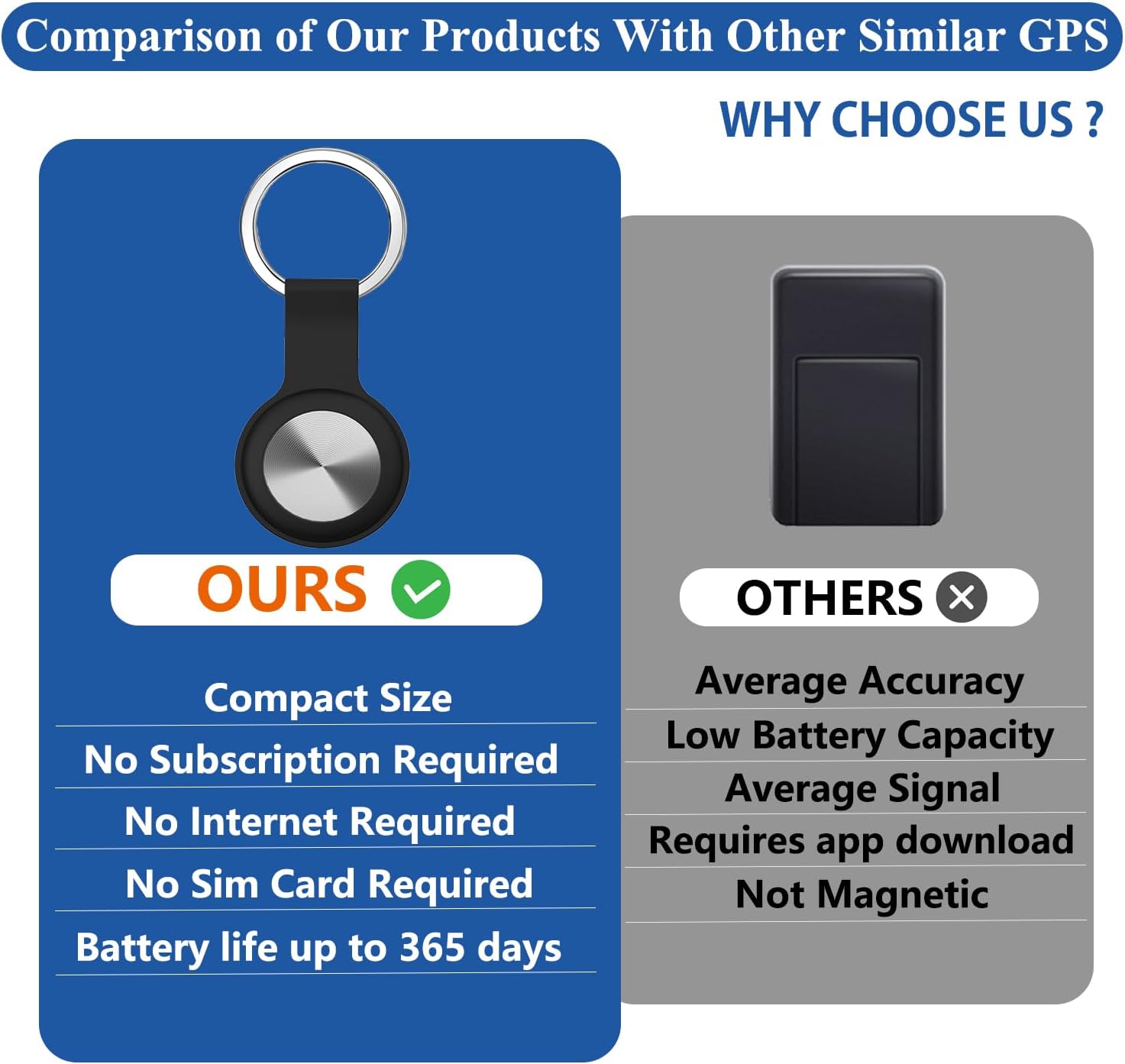 Comparison of Our Products With Other Similar GPS

WHY CHOOSE US ?

OURS

Compact Size
No Subscription Required
No Internet Required
No Sim Card Required
Battery life up to 365 days

OTHERS

Average Accuracy
Low Battery Capacity
Average Signal
Requires app download
Not Magnetic